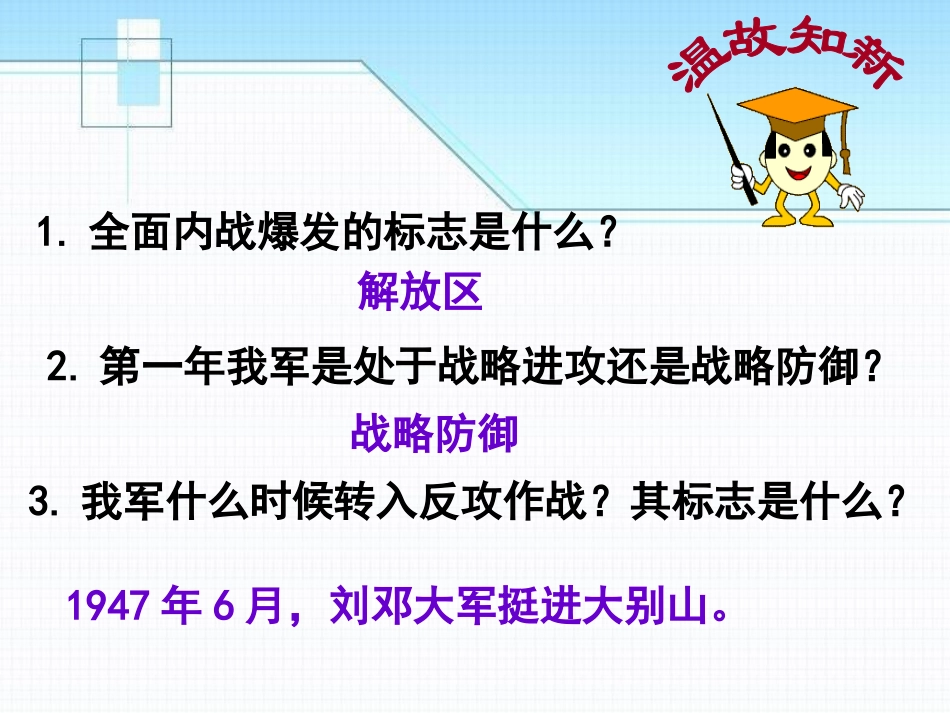 温故知新

1. 全面内战爆发的标志是什么？

解放区

2. 第一年我军是处于战略进攻还是战略防御？

战略防御

3. 我军什么时候转入反攻作战？其标志是什么？

1947 年 6 月，刘邓大军挺进大别山。